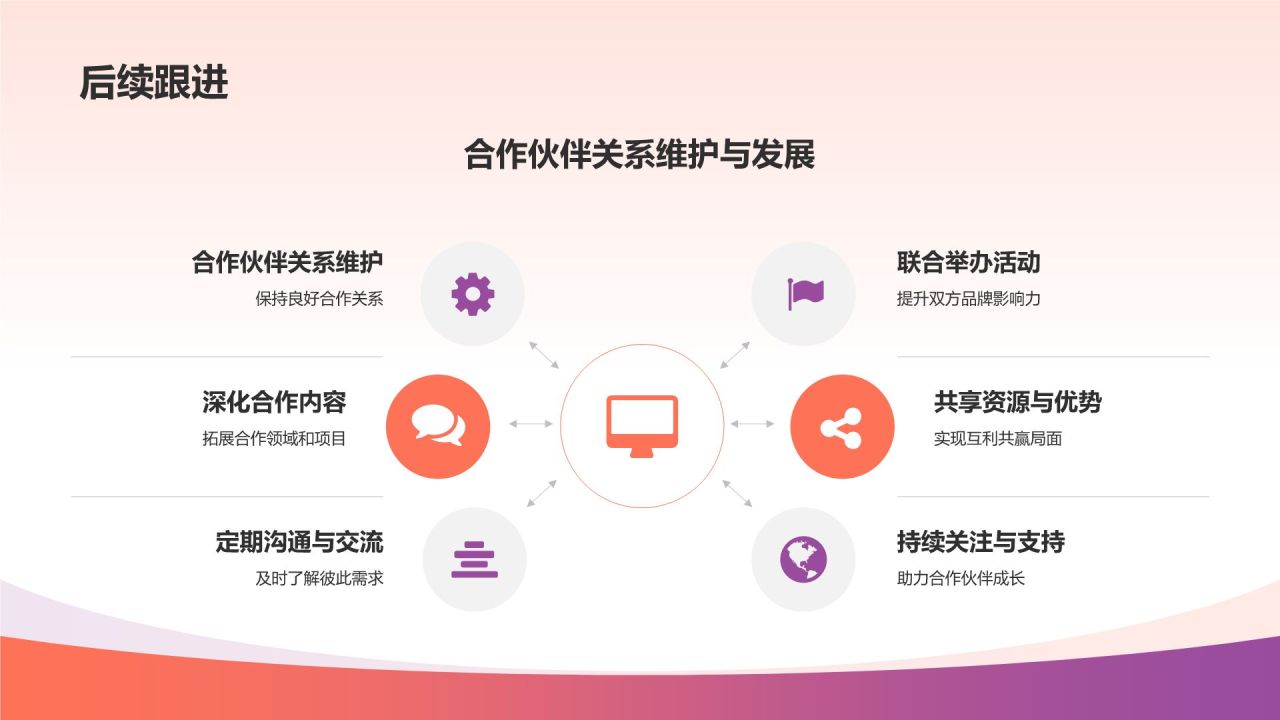 后续跟进

合作伙伴关系维护与发展

合作伙伴关系维护
保持良好合作关系

深化合作内容
拓展合作领域和项目

定期沟通与交流
及时了解彼此需求

联合举办活动
提升双方品牌影响力

共享资源与优势
实现互利共赢局面

持续关注与支持
助力合作伙伴成长